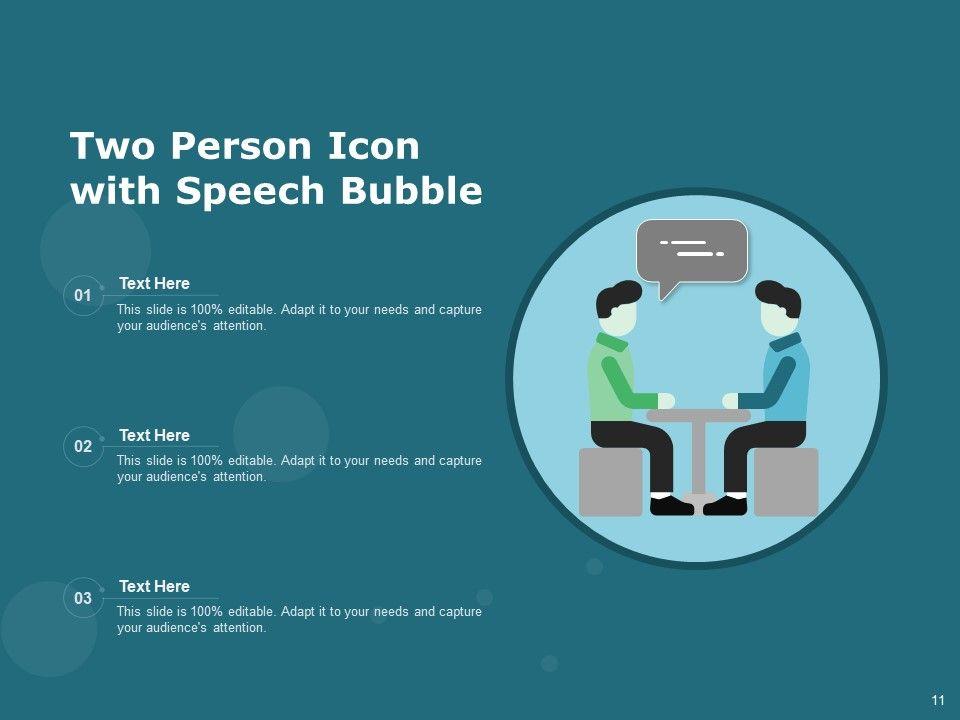 Two Person Icon with Speech Bubble

01

Text Here

This slide is 100% editable. Adapt it to your needs and capture your audience's attention.

02

Text Here

This slide is 100% editable. Adapt it to your needs and capture your audience's attention.

03

Text Here

This slide is 100% editable. Adapt it to your needs and capture your audience's attention.

11